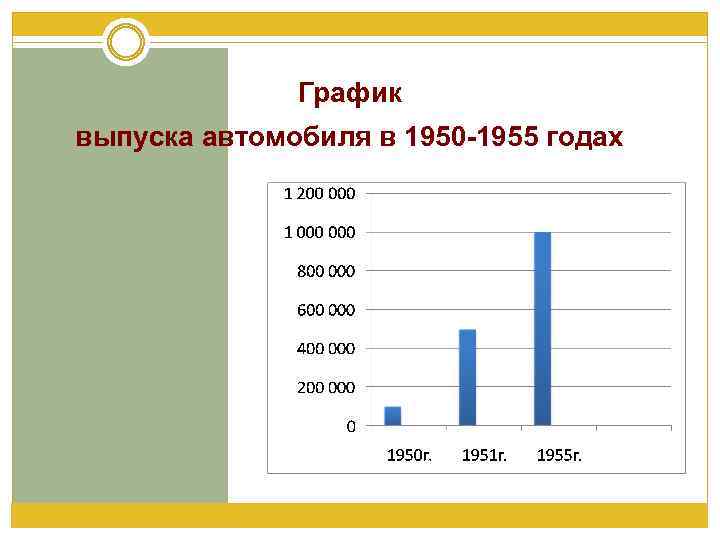 График

выпуска автомобиля в 1950-1955 годах

1 200 000
1 000 000
800 000
600 000
400 000
200 000
0

1950г. 1951г. 1955г.